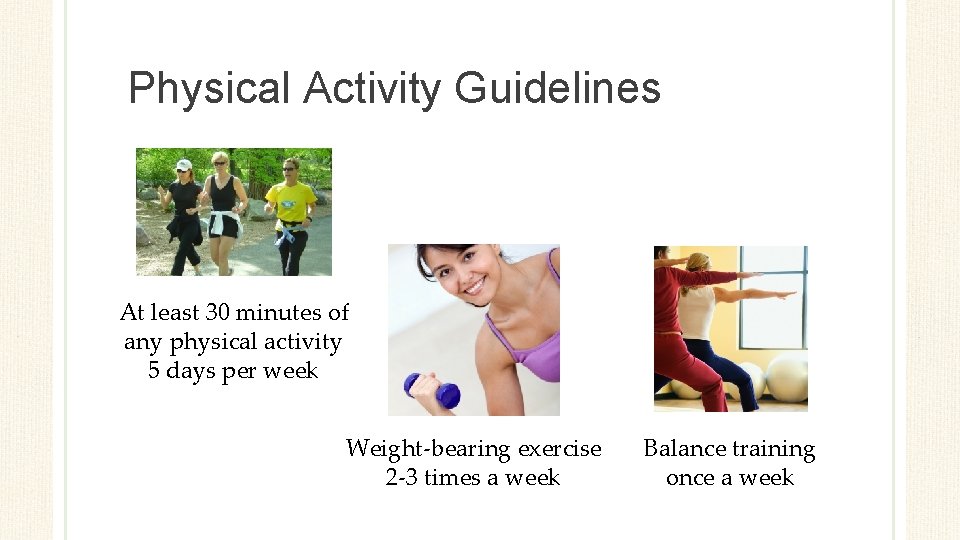 Physical Activity Guidelines

At least 30 minutes of any physical activity 5 days per week

Weight-bearing exercise 2-3 times a week

Balance training once a week